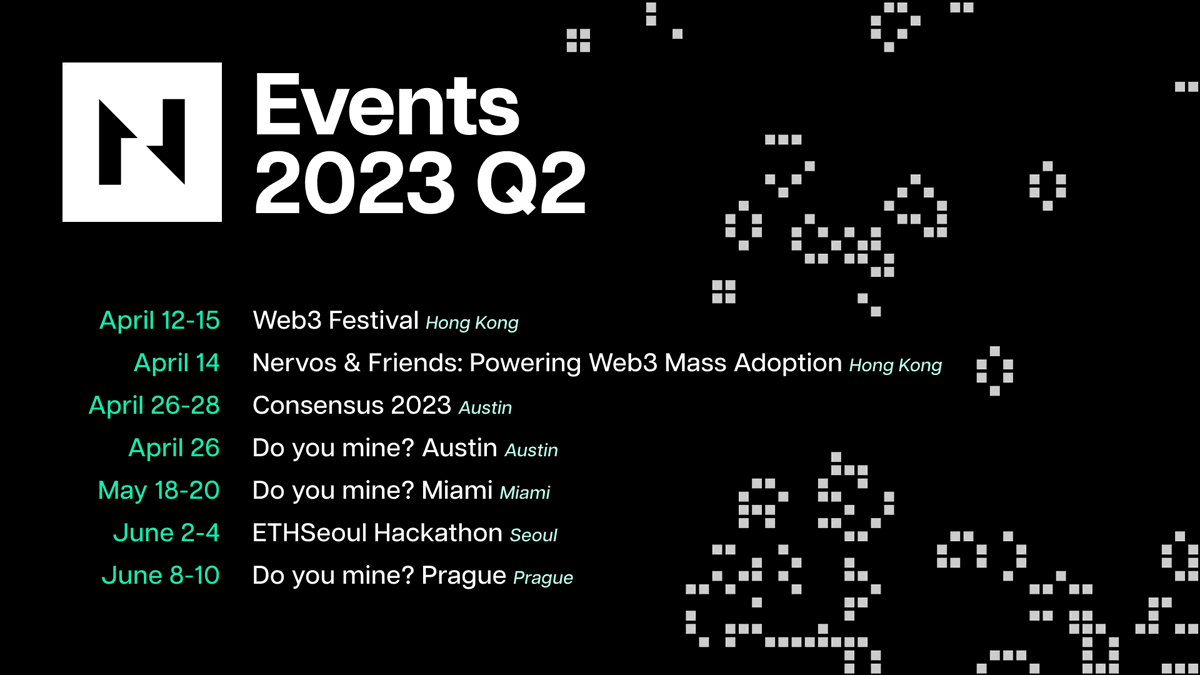 Events
2023 Q2

April 12-15 Web3 Festival Hong Kong
April 14 Nervos & Friends: Powering Web3 Mass Adoption Hong Kong
April 26-28 Consensus 2023 Austin
April 26 Do you mine? Austin Austin
May 18-20 Do you mine? Miami Miami
June 2-4 ETHSeoul Hackathon Seoul
June 8-10 Do you mine? Prague Prague